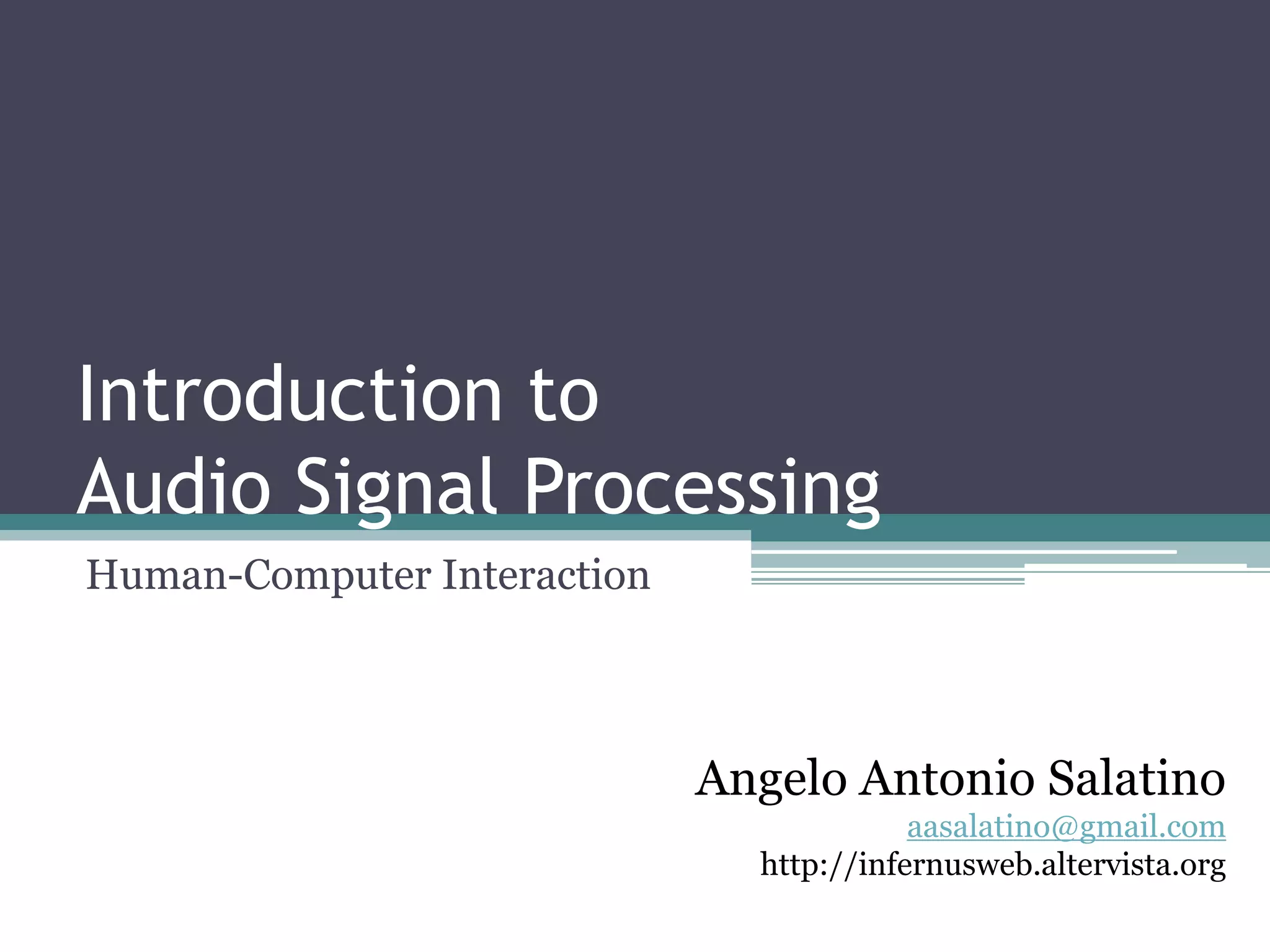 Introduction to
Audio Signal Processing

Human-Computer Interaction

Angelo Antonio Salatino
aasalatino@gmail.com
http://infernusweb.altervista.org